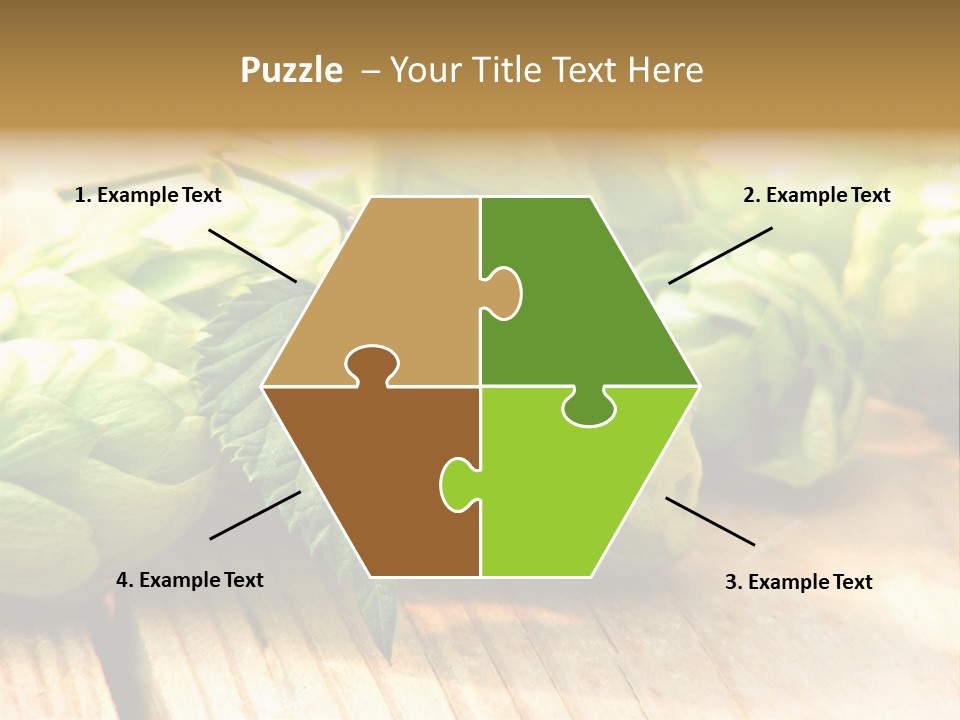 Puzzle – Your Title Text Here

1. Example Text

2. Example Text

4. Example Text

3. Example Text